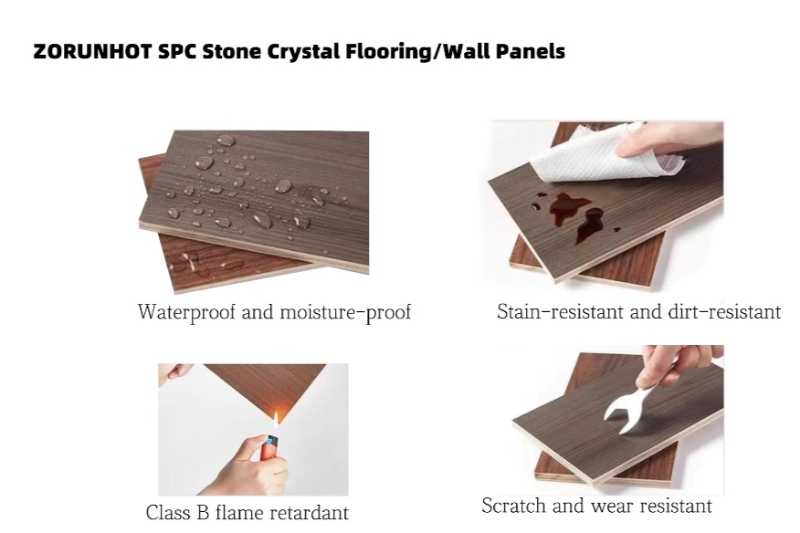 ZORUNHOT SPC Stone Crystal Flooring/Wall Panels

Waterproof and moisture-proof

Stain-resistant and dirt-resistant

Class B flame retardant

Scratch and wear resistant